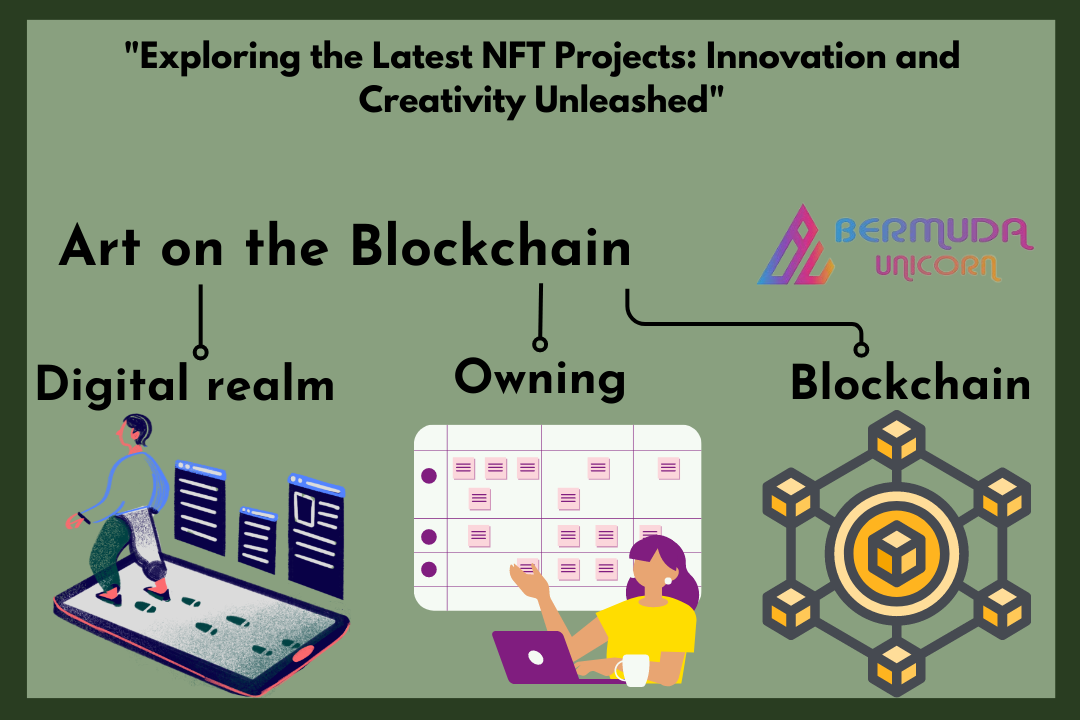 "Exploring the Latest NFT Projects: Innovation and Creativity Unleashed"

Art on the Blockchain

BERMUDA UNICORN

Digital realm

Owning

Blockchain